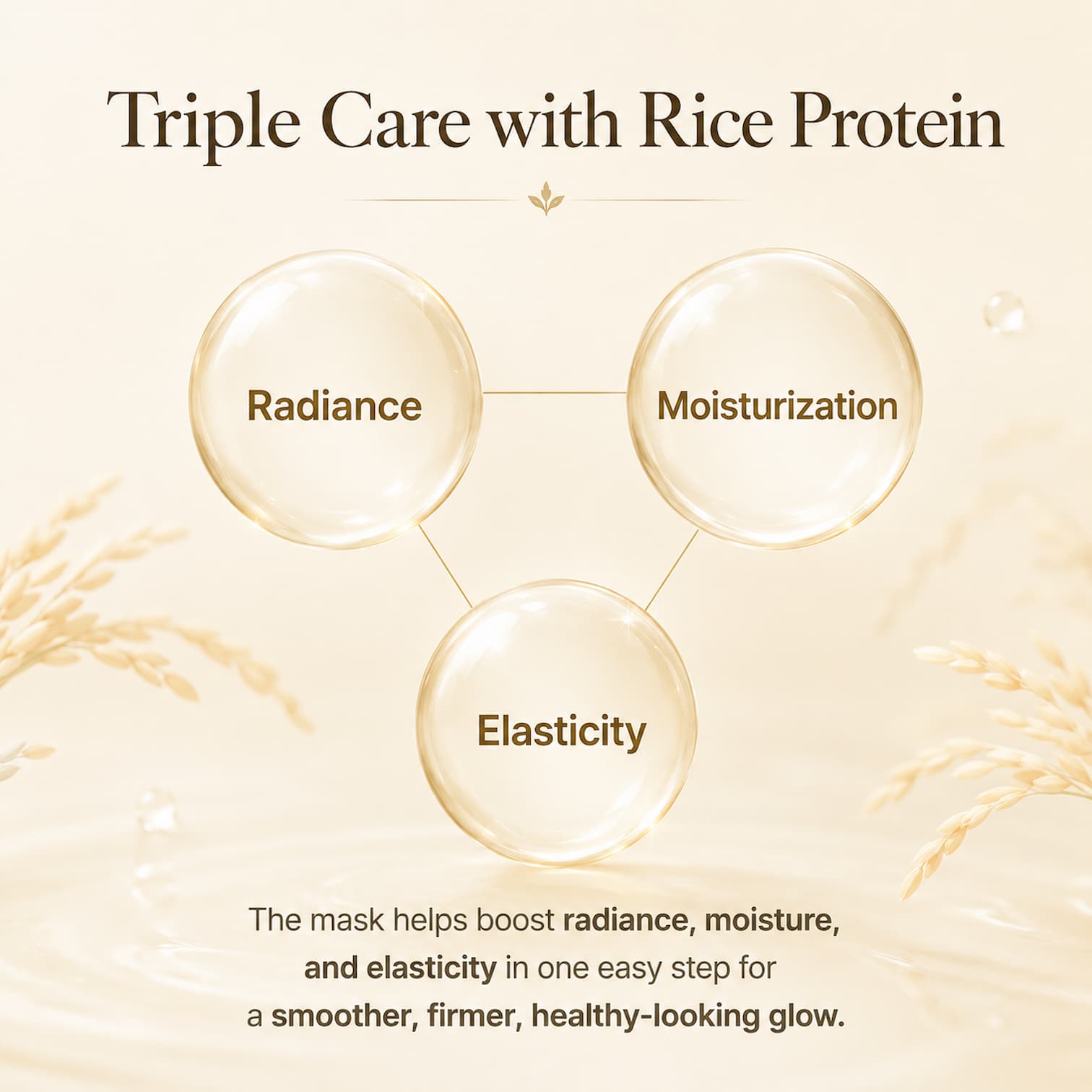 Triple Care with Rice Protein

Radiance

Moisturization

Elasticity

The mask helps boost radiance, moisture, and elasticity in one easy step for a smoother, firmer, healthy-looking glow.